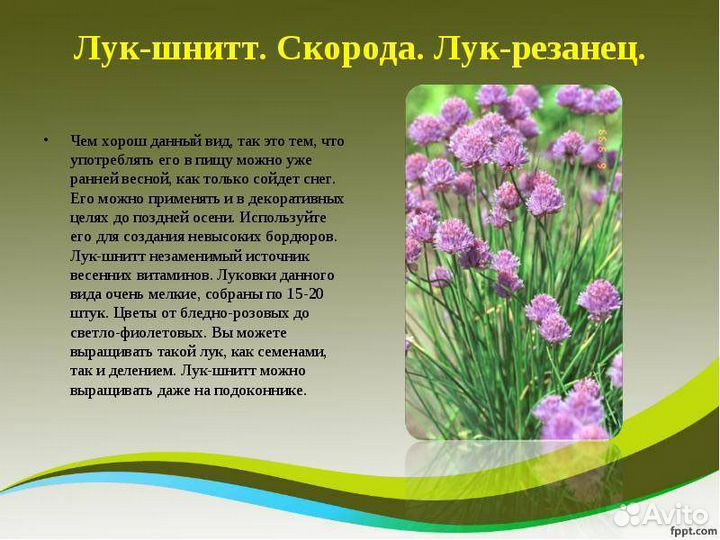 Лук-шнитт. Скорода. Лук-резанец.

• Чем хорош данный вид, так это тем, что употреблять его в пищу можно уже ранней весной, как только сойдет снег. Его можно применять и в декоративных целях до поздней осени. Используйте его для создания невысоких бордюров. Лук-шнитт незаменимый источник весенних витаминов. Луковки данного вида очень мелкие, собраны по 15-20 штук. Цветы от бледно-розовых до светло-фиолетовых. Вы можете выращивать такой лук, как семенами, так и делением. Лук-шнитт можно выращивать даже на подоконнике.

Avito
fppt.com